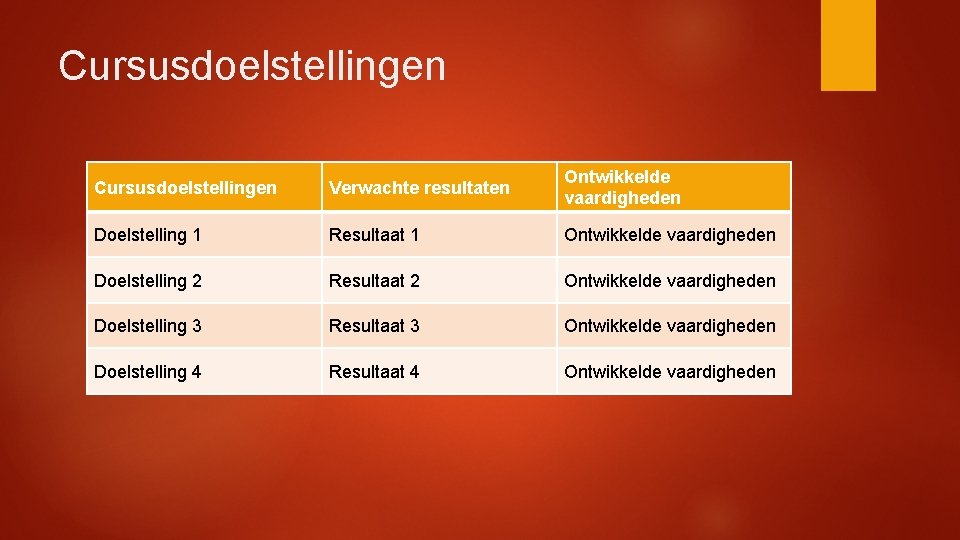 Cursusdoelstellingen

| Cursusdoelstellingen | Verwachte resultaten | Ontwikkelde vaardigheden |
|---|---|---|
| Doelstelling 1 | Resultaat 1 | Ontwikkelde vaardigheden |
| Doelstelling 2 | Resultaat 2 | Ontwikkelde vaardigheden |
| Doelstelling 3 | Resultaat 3 | Ontwikkelde vaardigheden |
| Doelstelling 4 | Resultaat 4 | Ontwikkelde vaardigheden |